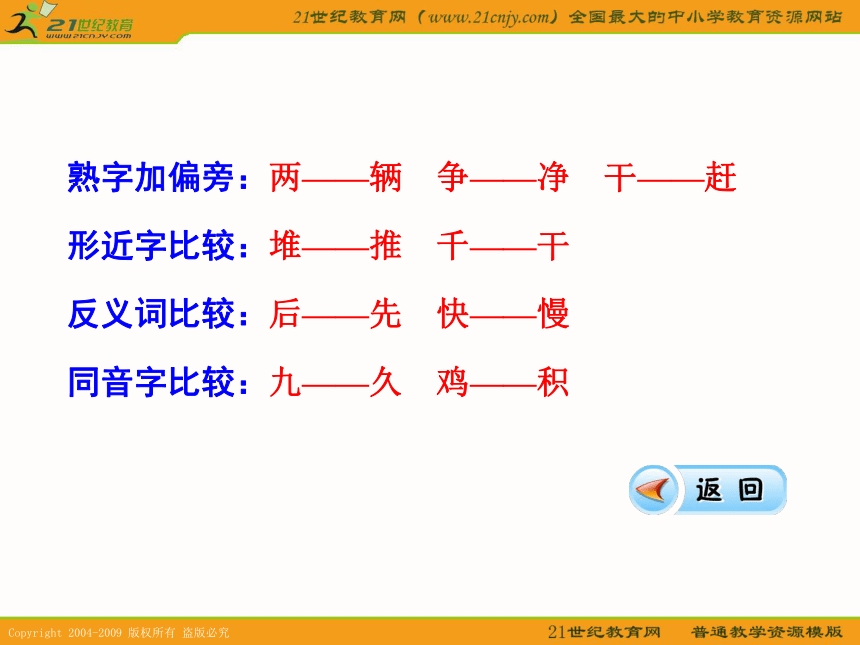 21世纪教育
www.21cnjy.com

21世纪教育网（www.21cnjy.com）全国最大的中小学教育资源网站

熟字加偏旁：两——辆　争——净　干——赶

形近字比较：堆——推　千——干

反义词比较：后——先　快——慢

同音字比较：九——久　鸡——积

返 回

Copyright 2004-2009 版权所有 盗版必究

21世纪教育网　普通教学资源模版